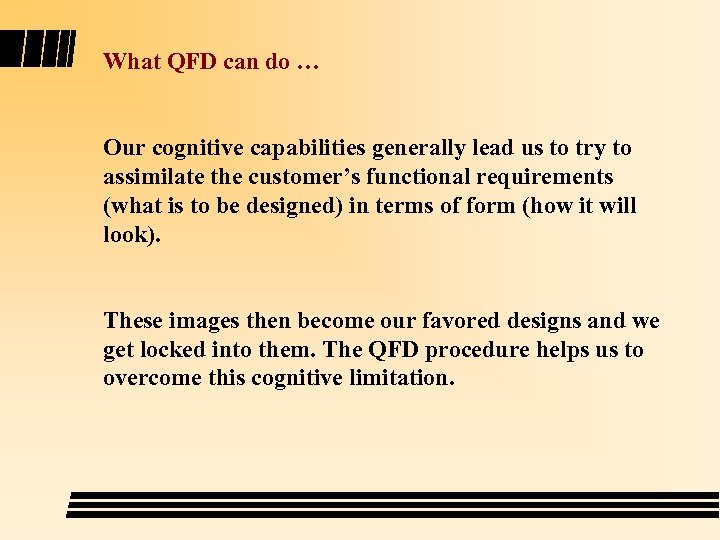 What QFD can do …

Our cognitive capabilities generally lead us to try to assimilate the customer’s functional requirements (what is to be designed) in terms of form (how it will look).

These images then become our favored designs and we get locked into them. The QFD procedure helps us to overcome this cognitive limitation.